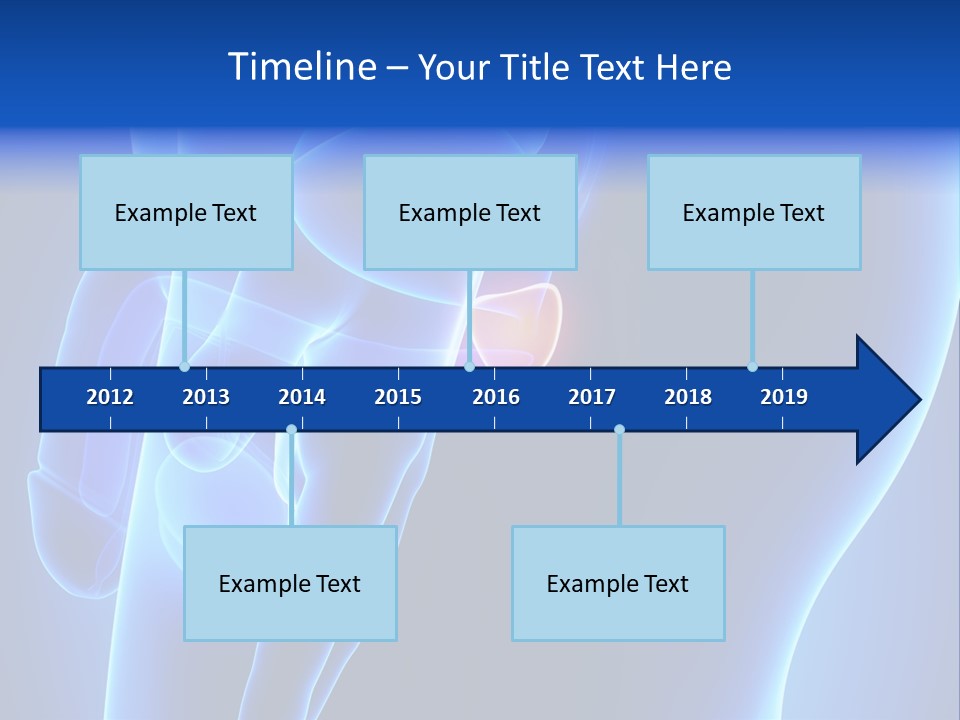 Timeline – Your Title Text Here

Example Text

Example Text

Example Text

2012 2013 2014 2015 2016 2017 2018 2019

Example Text

Example Text